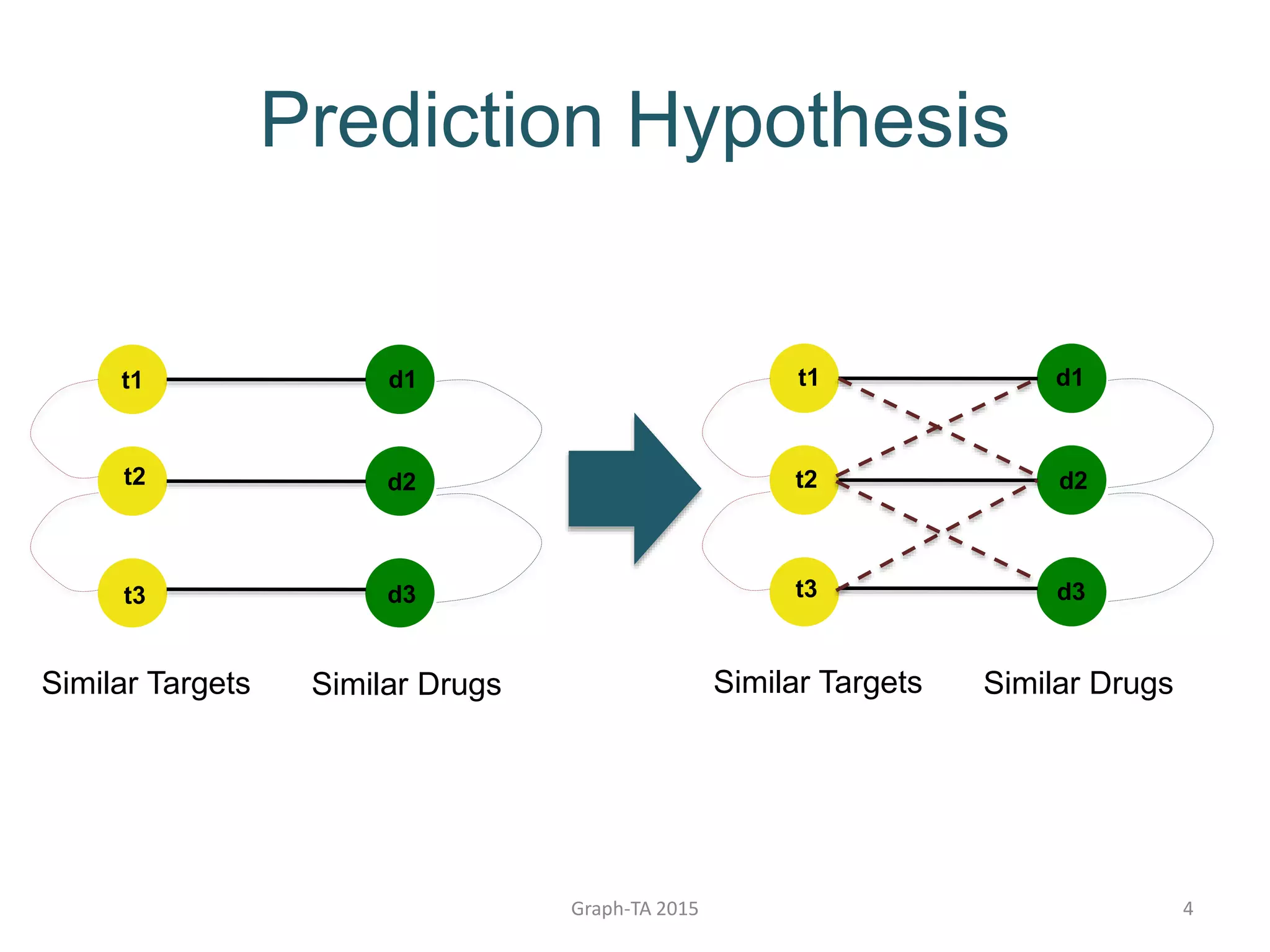 Prediction Hypothesis

t1
d1
t2
d2
t3
d3

Similar Targets Similar Drugs

t1
d1
t2
d2
t3
d3

Similar Targets Similar Drugs

Graph-TA 2015

4